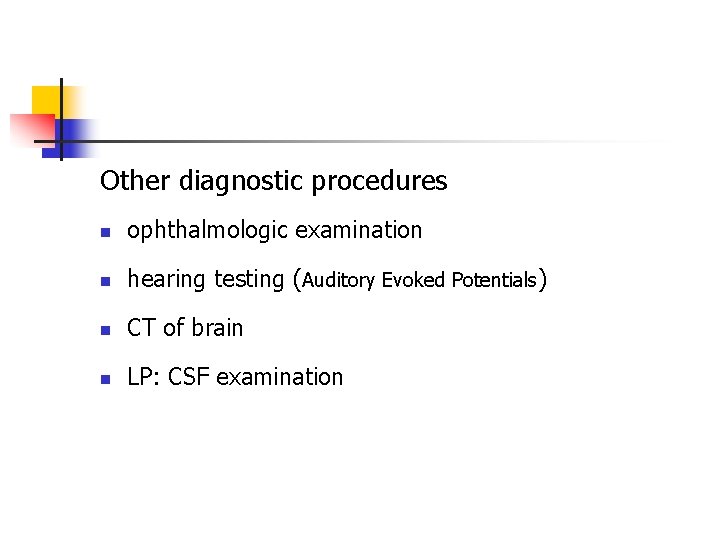 Other diagnostic procedures

- ophthalmologic examination
- hearing testing (Auditory Evoked Potentials)
- CT of brain
- LP: CSF examination